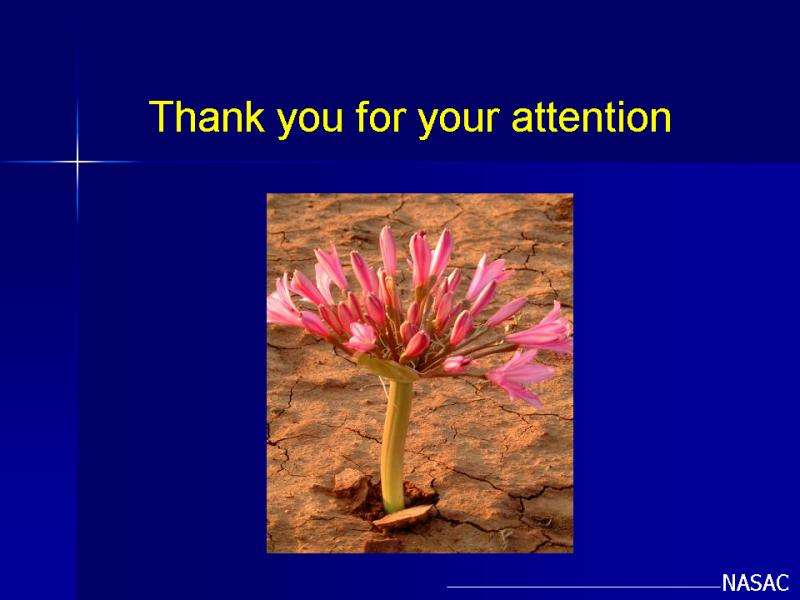 Thank you for your attention

NASAC